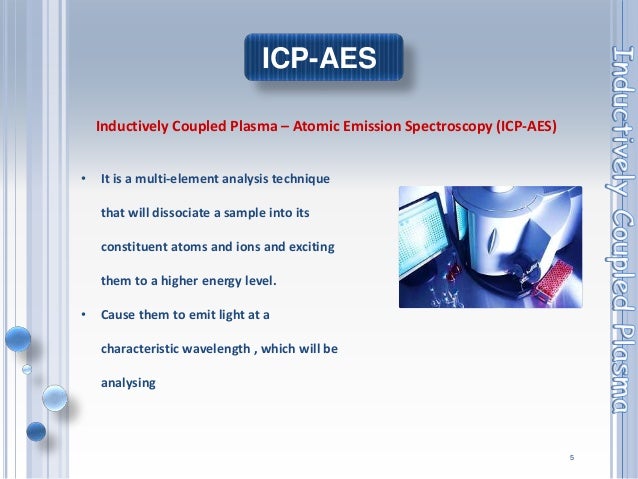 ICP-AES

Inductively Coupled Plasma – Atomic Emission Spectroscopy (ICP-AES)

• It is a multi-element analysis technique that will dissociate a sample into its constituent atoms and ions and exciting them to a higher energy level.

• Cause them to emit light at a characteristic wavelength , which will be analysing

Inductively Coupled Plasma

5